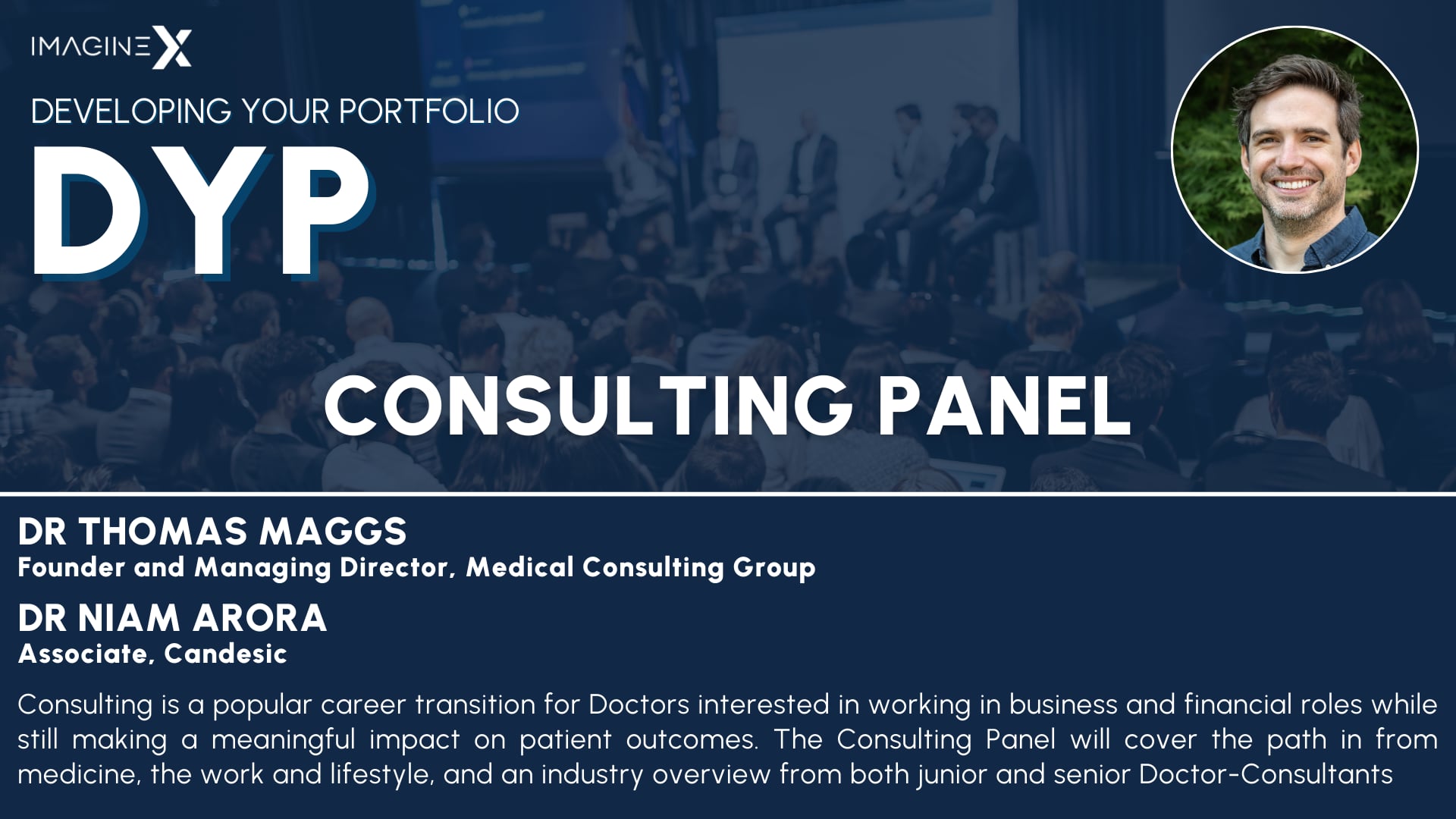 IMAGINE X

DEVELOPING YOUR PORTFOLIO

DYP

CONSULTING PANEL

DR THOMAS MAGGS
Founder and Managing Director, Medical Consulting Group

DR NIAM ARORA
Associate, Candesic

Consulting is a popular career transition for Doctors interested in working in business and financial roles while still making a meaningful impact on patient outcomes. The Consulting Panel will cover the path in from medicine, the work and lifestyle, and an industry overview from both junior and senior Doctor-Consultants